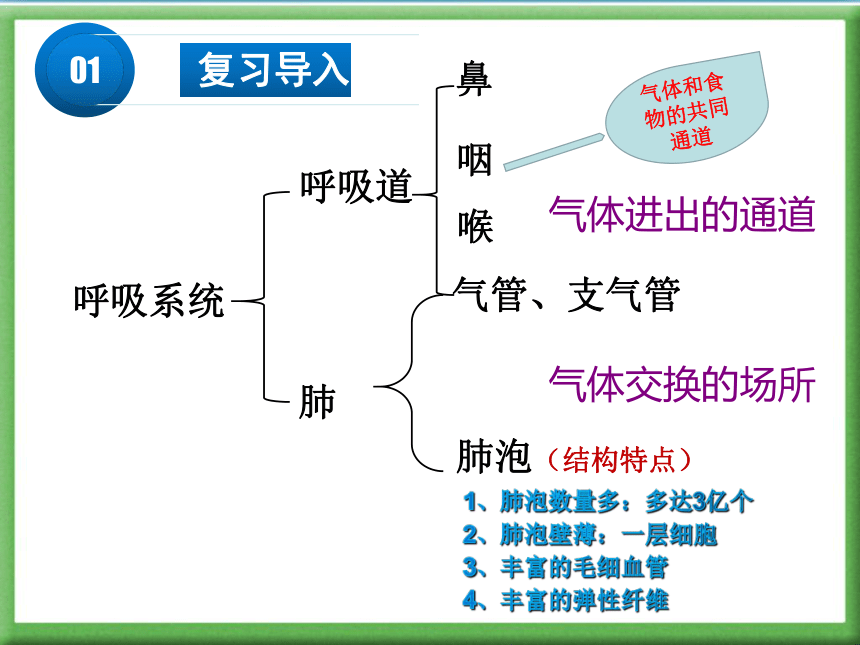 01

复习导入

呼吸系统

呼吸道

鼻

咽

喉

气管、支气管

气体和食物的共同通道

气体进出的通道

肺

气体交换的场所

肺泡（结构特点）

1、肺泡数量多：多达3亿个
2、肺泡壁薄：一层细胞
3、丰富的毛细血管
4、丰富的弹性纤维